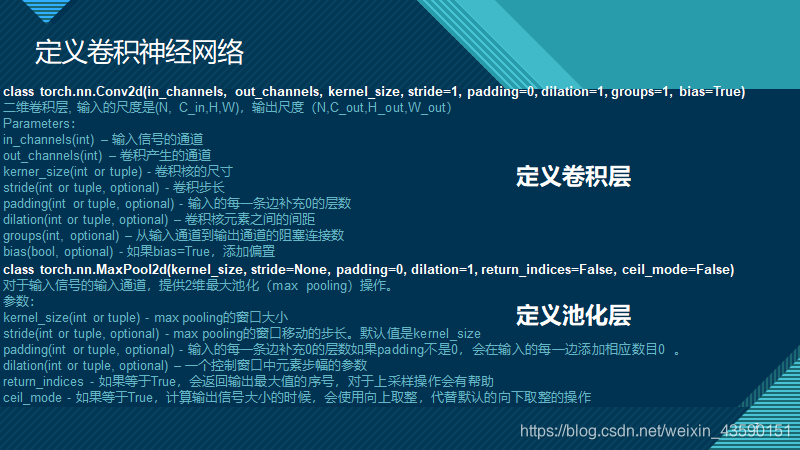 定义卷积神经网络

class torch.nn.Conv2d(in_channels, out_channels, kernel_size, stride=1, padding=0, dilation=1, groups=1, bias=True)
二维卷积层, 输入的尺度是(N, C_in,H,W)，输出尺度（N,C_out,H_out,W_out）
Parameters：
in_channels(int) – 输入信号的通道
out_channels(int) – 卷积产生的通道
kerner_size(int or tuple) - 卷积核的尺寸
stride(int or tuple, optional) - 卷积步长
padding(int or tuple, optional) - 输入的每一条边补充0的层数
dilation(int or tuple, optional) – 卷积核元素之间的间距
groups(int, optional) – 从输入通道到输出通道的阻塞连接数
bias(bool, optional) - 如果bias=True，添加偏置

定义卷积层

class torch.nn.MaxPool2d(kernel_size, stride=None, padding=0, dilation=1, return_indices=False, ceil_mode=False)
对于输入信号的输入通道，提供2维最大池化（max pooling）操作。
参数：
kernel_size(int or tuple) - max pooling的窗口大小
stride(int or tuple, optional) - max pooling的窗口移动的步长。默认值是kernel_size
padding(int or tuple, optional) - 输入的每一条边补充0的层数如果padding不是0，会在输入的每一边添加相应数目0 。
dilation(int or tuple, optional) – 一个控制窗口中元素步幅的参数
return_indices - 如果等于True，会返回输出最大值的序号，对于上采样操作会有帮助
ceil_mode - 如果等于True，计算输出信号大小的时候，会使用向上取整，代替默认的向下取整的操作

定义池化层

https://blog.csdn.net/weixin_43590151